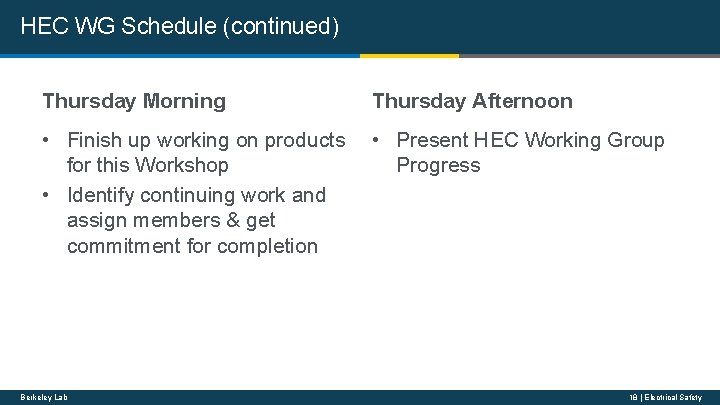 HEC WG Schedule (continued)

Thursday Morning

• Finish up working on products for this Workshop
• Identify continuing work and assign members & get commitment for completion

Thursday Afternoon

• Present HEC Working Group Progress

Berkeley Lab

18 | Electrical Safety